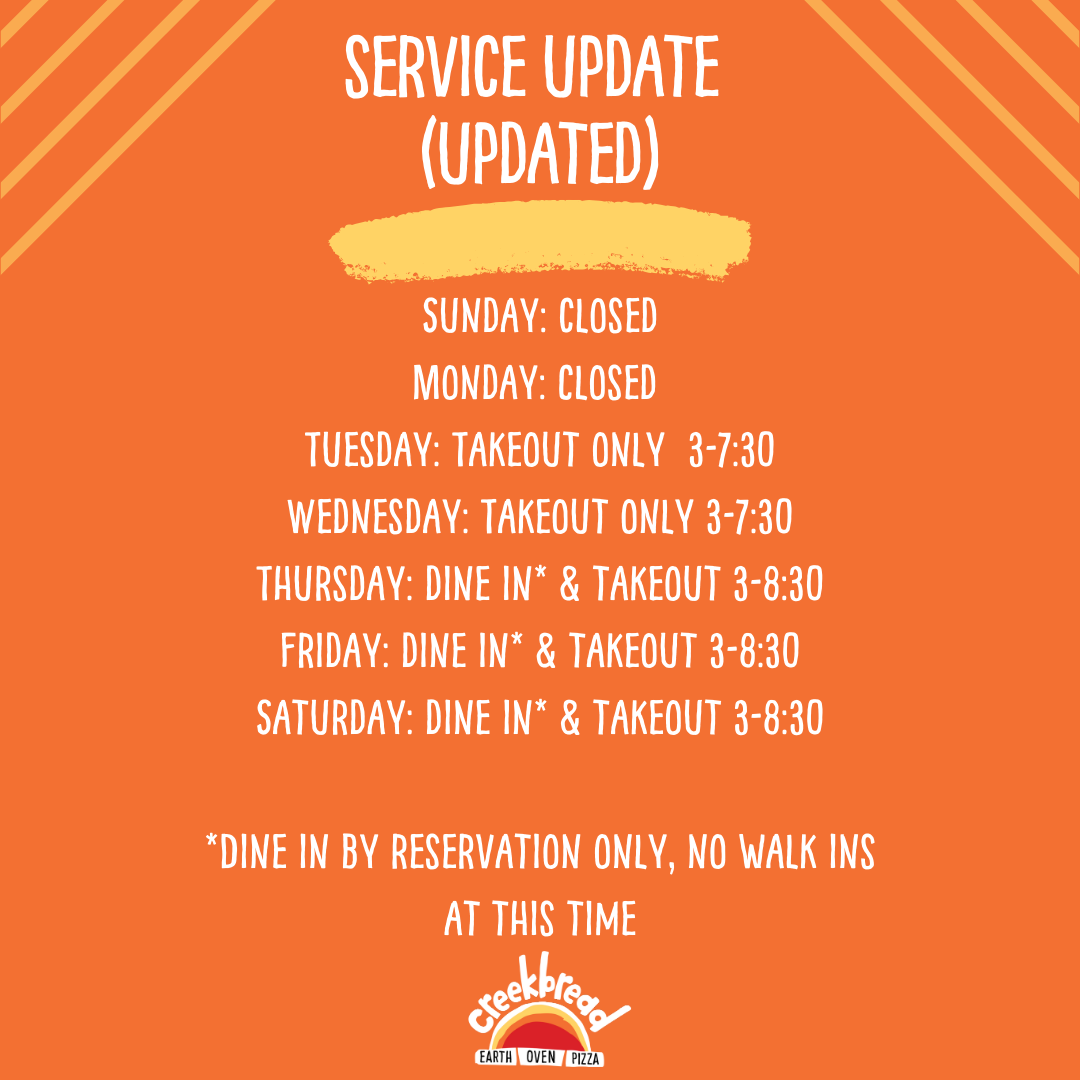 SERVICE UPDATE
(UPDATED)

SUNDAY: CLOSED
MONDAY: CLOSED
TUESDAY: TAKEOUT ONLY 3-7:30
WEDNESDAY: TAKEOUT ONLY 3-7:30
THURSDAY: DINE IN* & TAKEOUT 3-8:30
FRIDAY: DINE IN* & TAKEOUT 3-8:30
SATURDAY: DINE IN* & TAKEOUT 3-8:30

*DINE IN BY RESERVATION ONLY, NO WALK INS AT THIS TIME

creekbread
EARTH OVEN PIZZA